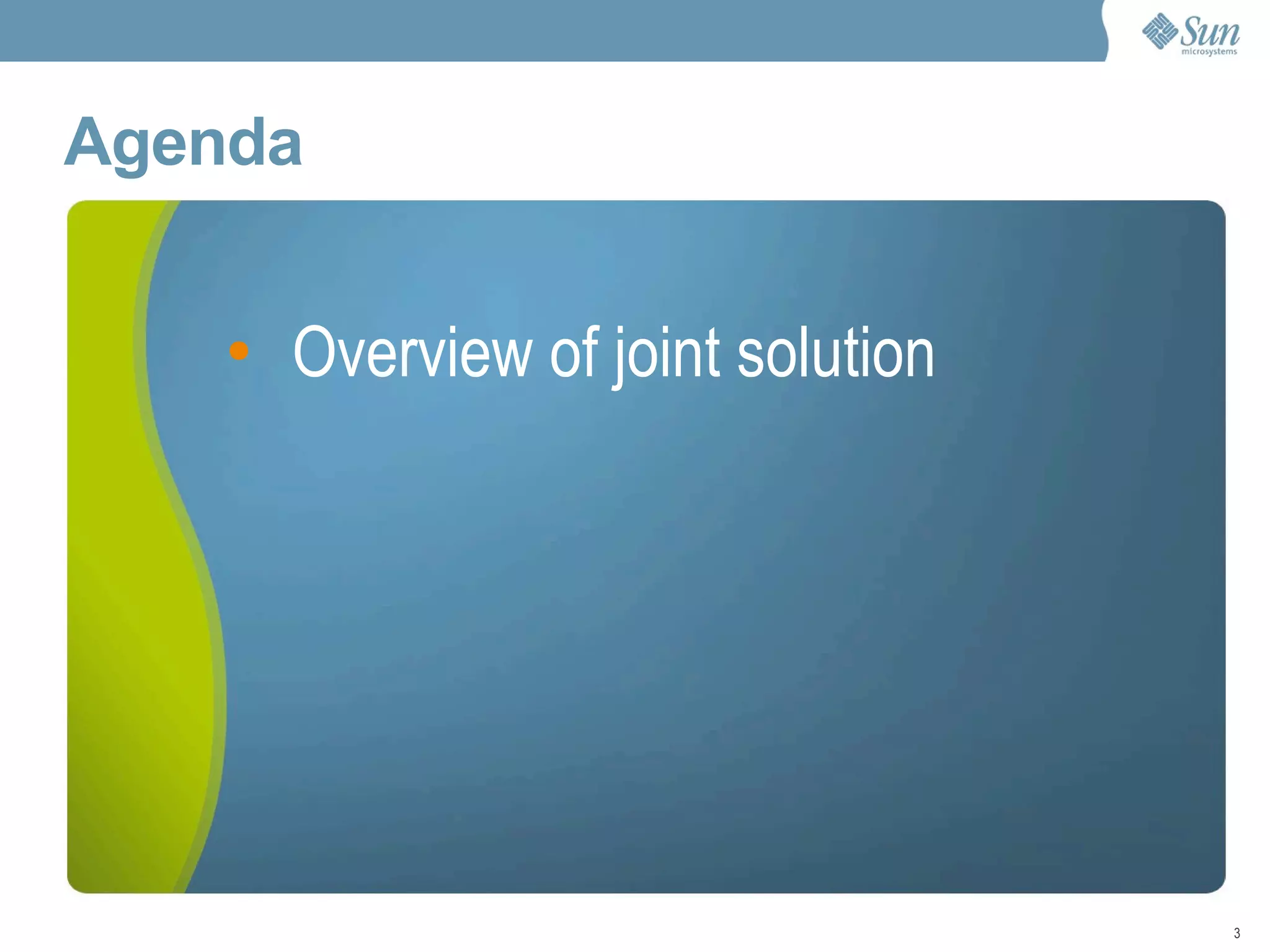 Sun microsystems

Agenda

• Overview of joint solution

3